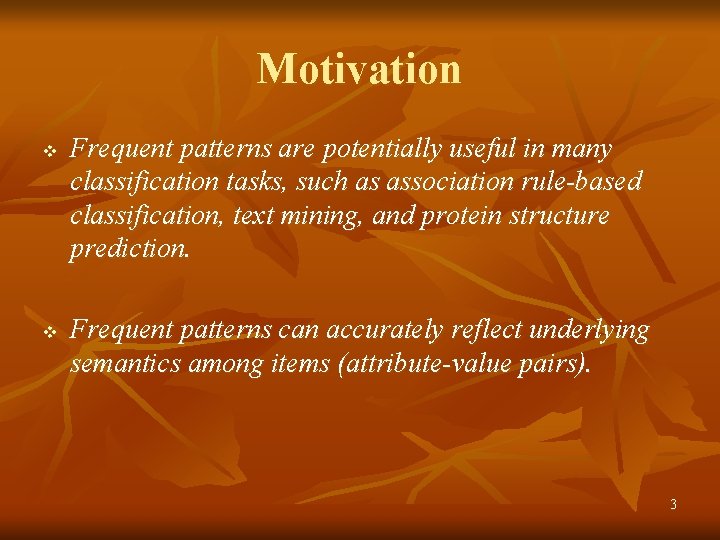 Motivation

❖ Frequent patterns are potentially useful in many classification tasks, such as association rule-based classification, text mining, and protein structure prediction.

❖ Frequent patterns can accurately reflect underlying semantics among items (attribute-value pairs).

3